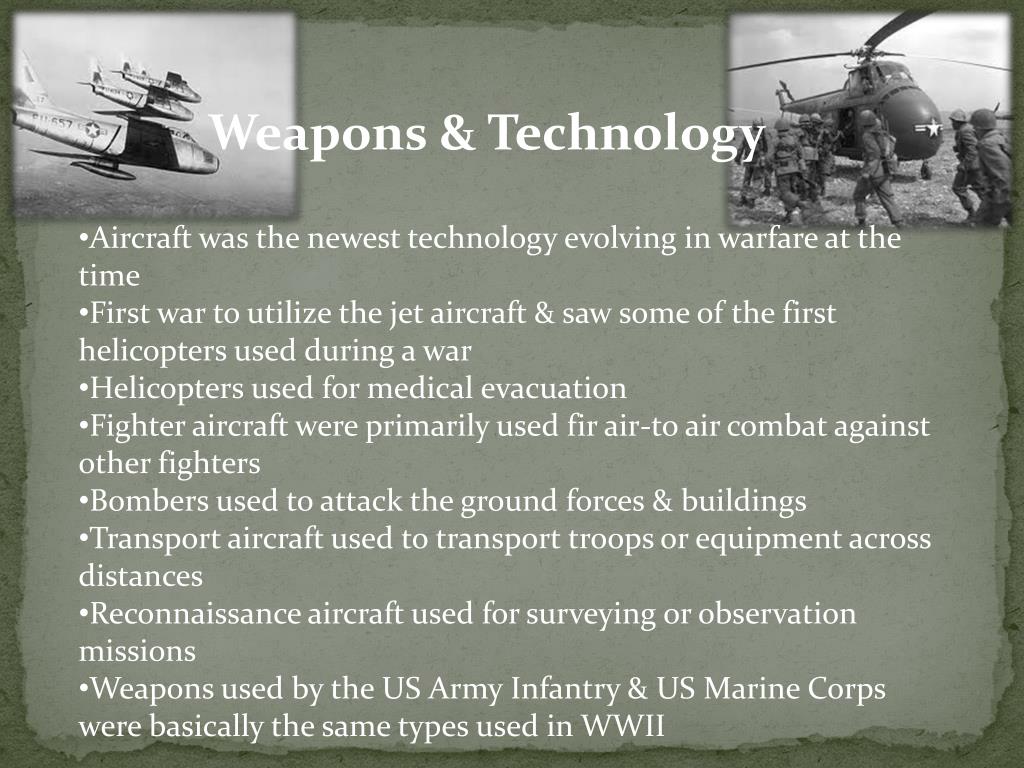 Weapons & Technology

•Aircraft was the newest technology evolving in warfare at the time
•First war to utilize the jet aircraft & saw some of the first helicopters used during a war
•Helicopters used for medical evacuation
•Fighter aircraft were primarily used fir air-to air combat against other fighters
•Bombers used to attack the ground forces & buildings
•Transport aircraft used to transport troops or equipment across distances
•Reconnaissance aircraft used for surveying or observation missions
•Weapons used by the US Army Infantry & US Marine Corps were basically the same types used in WWII